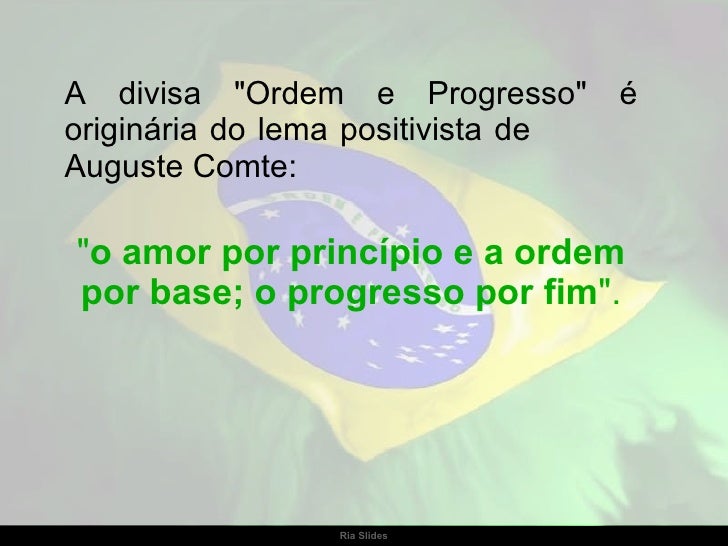 A divisa "Ordem e Progresso" é originária do lema positivista de Auguste Comte:

"o amor por princípio e a ordem por base; o progresso por fim".

Ria Slides